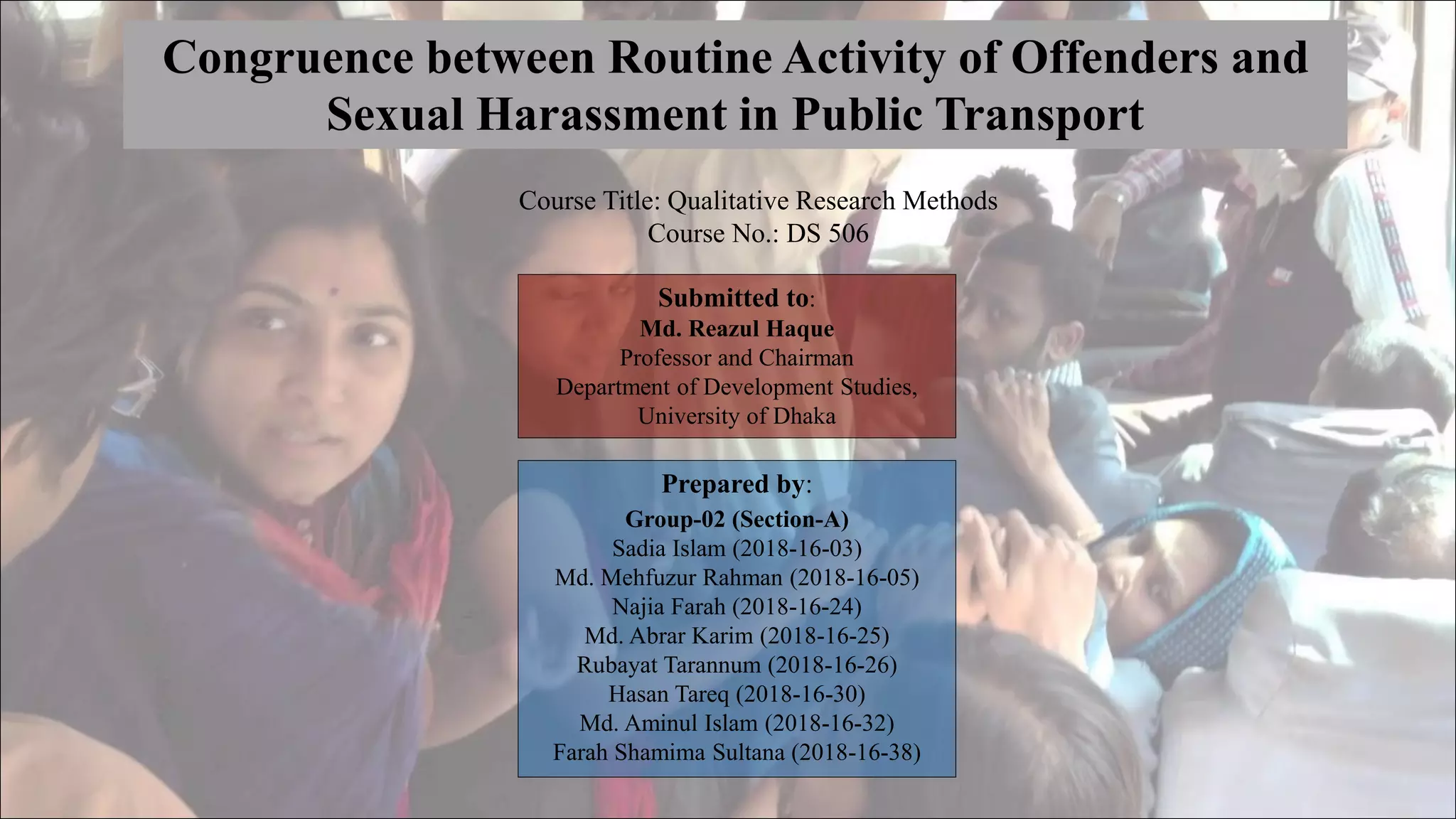 Congruence between Routine Activity of Offenders and Sexual Harassment in Public Transport

Course Title: Qualitative Research Methods
Course No.: DS 506

Submitted to:
Md. Reazul Haque
Professor and Chairman
Department of Development Studies,
University of Dhaka

Prepared by:
Group-02 (Section-A)
Sadia Islam (2018-16-03)
Md. Mehfuzur Rahman (2018-16-05)
Najia Farah (2018-16-24)
Md. Abrar Karim (2018-16-25)
Rubayat Tarannum (2018-16-26)
Hasan Tareq (2018-16-30)
Md. Aminul Islam (2018-16-32)
Farah Shamima Sultana (2018-16-38)